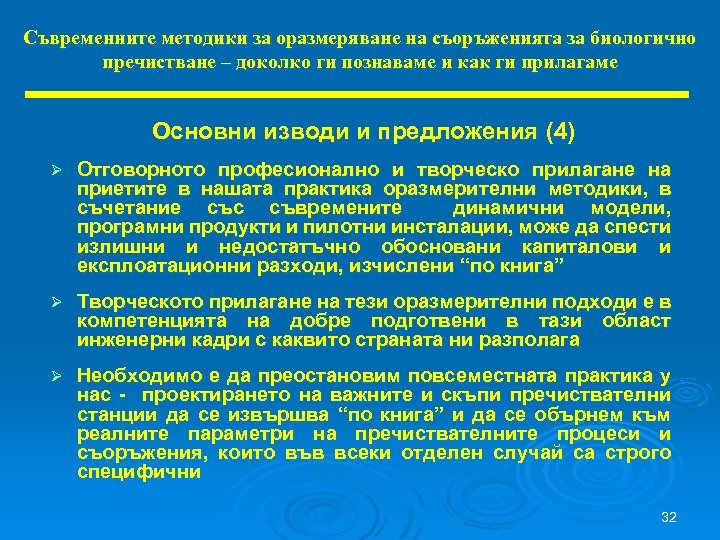 Съвременните методики за оразмеряване на съоръженията за биологично пречистване – доколко ги познаваме и как ги прилагаме

Основни изводи и предложения (4)

➢ Отговорното професионално и творческо прилагане на приетите в нашата практика оразмерителни методики, в съчетание със съвремените динамични модели, програмни продукти и пилотни инсталации, може да спести излишни и недостатъчно обосновани капиталови и експлоатационни разходи, изчислени “по книга”

➢ Творческото прилагане на тези оразмерителни подходи е в компетенцията на добре подготвени в тази област инженерни кадри с каквито страната ни разполага

➢ Необходимо е да преостановим повсеместната практика у нас - проектирането на важните и скъпи пречиствателни станции да се извършва “по книга” и да се обърнем към реалните параметри на пречиствателните процеси и съоръжения, които във всеки отделен случай са строго специфични

32